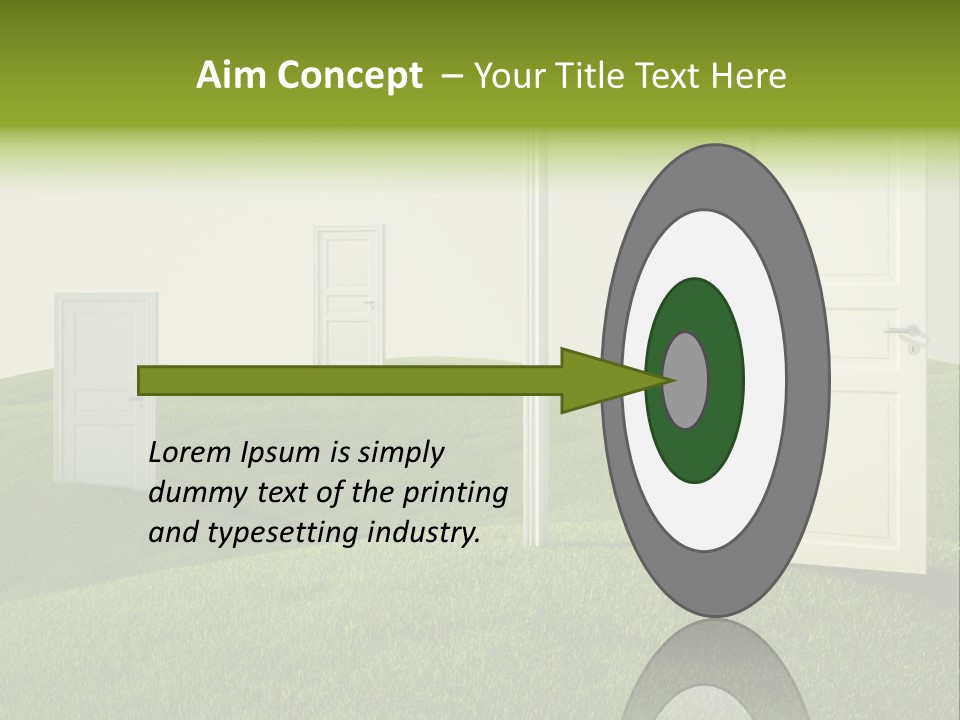 Aim Concept – Your Title Text Here

Lorem Ipsum is simply dummy text of the printing and typesetting industry.